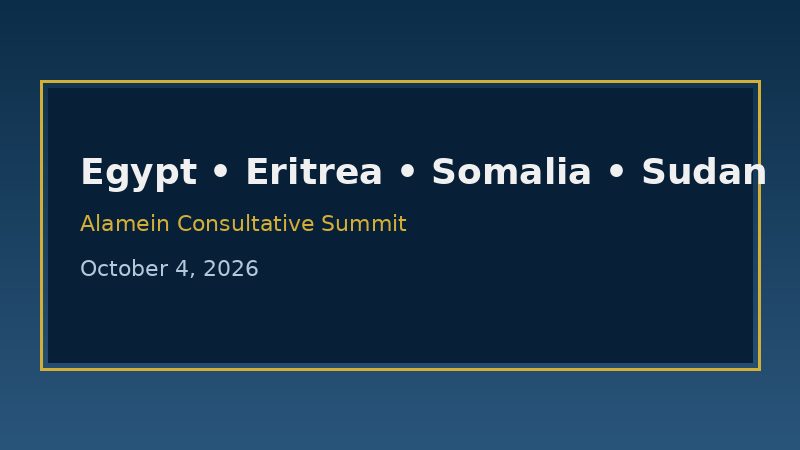 Egypt • Eritrea • Somalia • Sudan

Alamein Consultative Summit

October 4, 2026